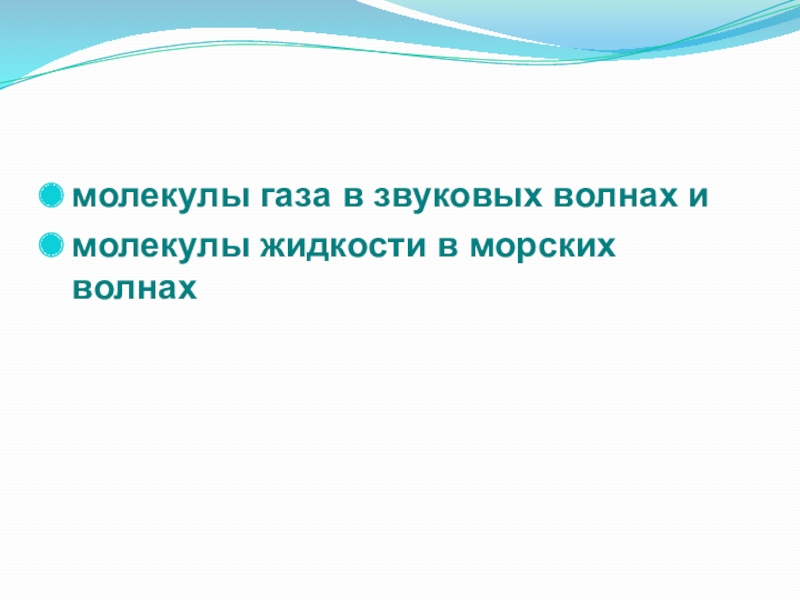 молекулы газа в звуковых волнах и
молекулы жидкости в морских волнах